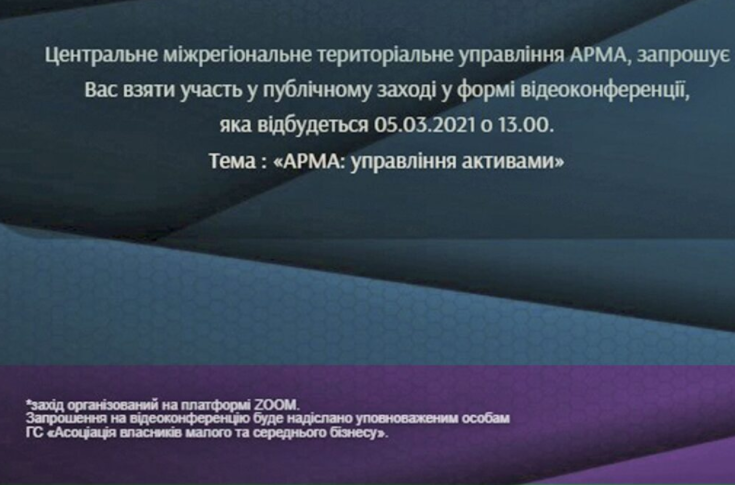 Центральне міжрегіональне територіальне управління АРМА, запрошує Вас взяти участь у публічному заході у формі відеоконференції, яка відбудеться 05.03.2021 о 13.00.
Тема : «АРМА: управління активами»

*захід організований на платформі ZOOM.
Запрошення на відеоконференцію буде надіслано уповноваженим особам ГС «Асоціація власників малого та середнього бізнесу».